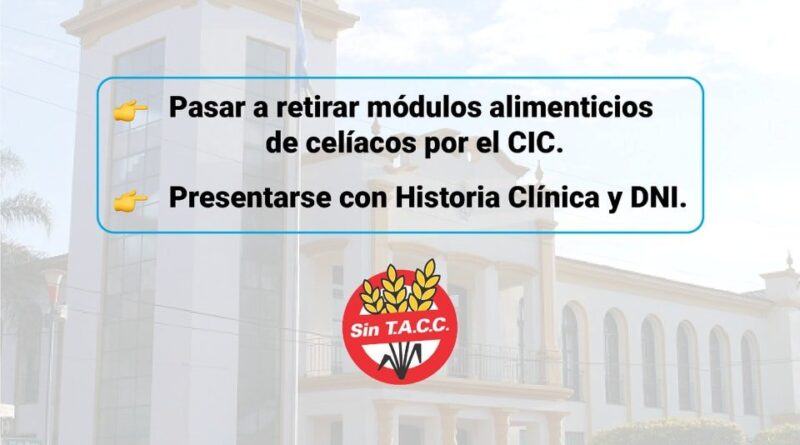 👉 Pasar a retirar módulos alimenticios de celíacos por el CIC.

👉 Presentarse con Historia Clínica y DNI.

Sin T.A.C.C.